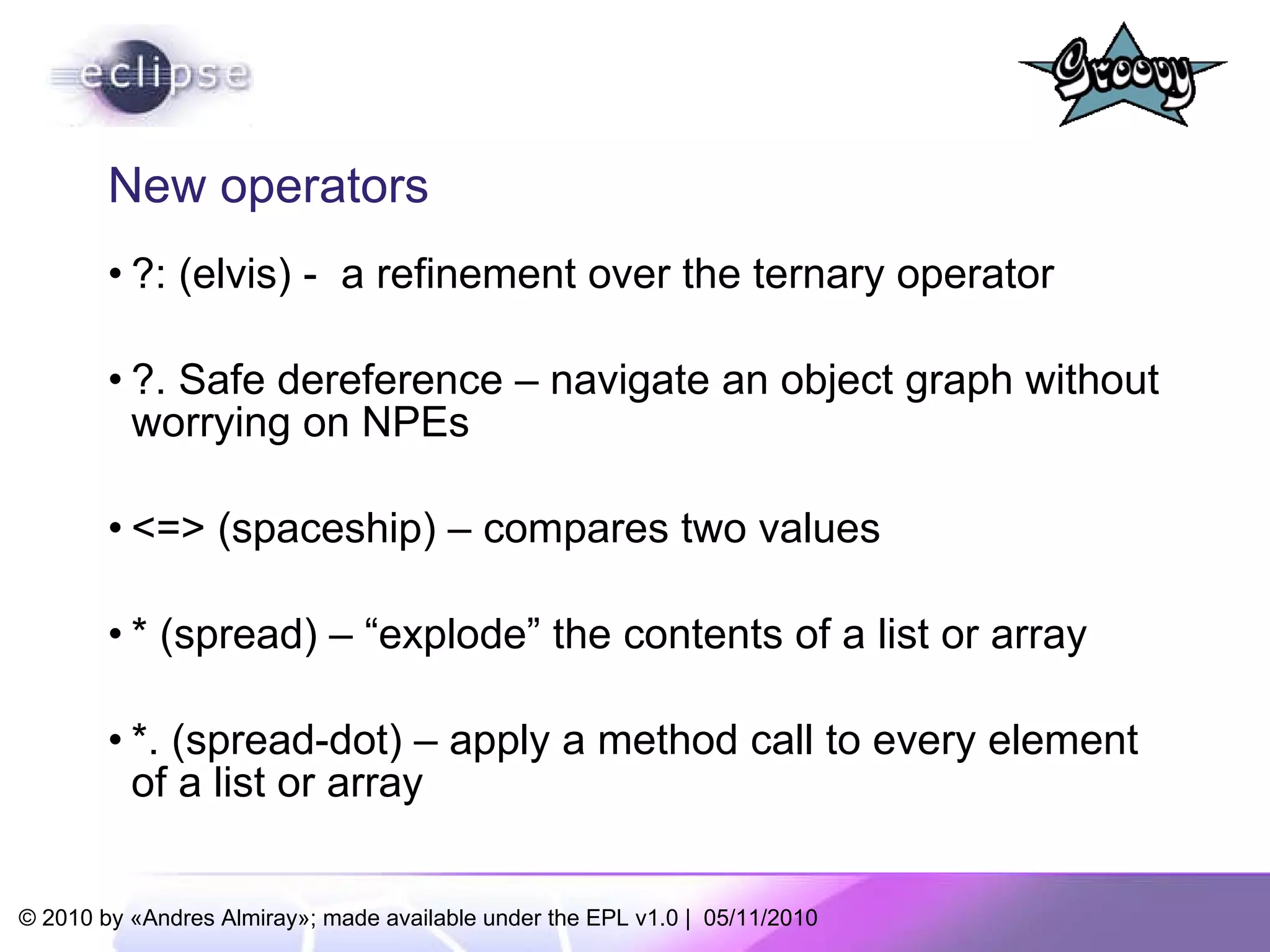 eclipse

Groovy

New operators

• ?: (elvis) - a refinement over the ternary operator

• ?. Safe dereference – navigate an object graph without worrying on NPEs

• <=> (spaceship) – compares two values

• * (spread) – “explode” the contents of a list or array

• *. (spread-dot) – apply a method call to every element of a list or array

© 2010 by «Andres Almiray»; made available under the EPL v1.0 | 05/11/2010